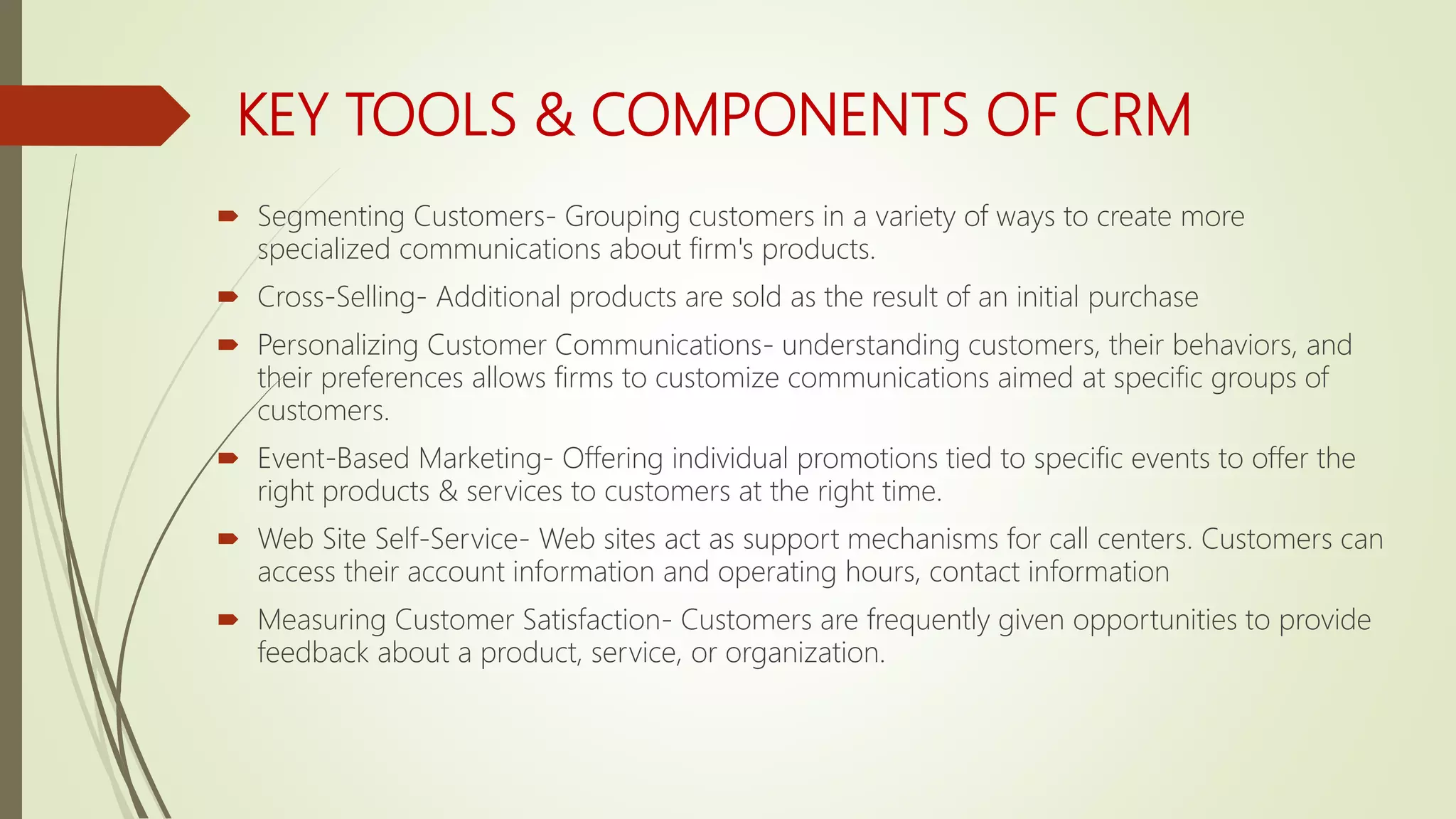 KEY TOOLS & COMPONENTS OF CRM

Segmenting Customers- Grouping customers in a variety of ways to create more specialized communications about firm's products.

Cross-Selling- Additional products are sold as the result of an initial purchase

Personalizing Customer Communications- understanding customers, their behaviors, and their preferences allows firms to customize communications aimed at specific groups of customers.

Event-Based Marketing- Offering individual promotions tied to specific events to offer the right products & services to customers at the right time.

Web Site Self-Service- Web sites act as support mechanisms for call centers. Customers can access their account information and operating hours, contact information

Measuring Customer Satisfaction- Customers are frequently given opportunities to provide feedback about a product, service, or organization.